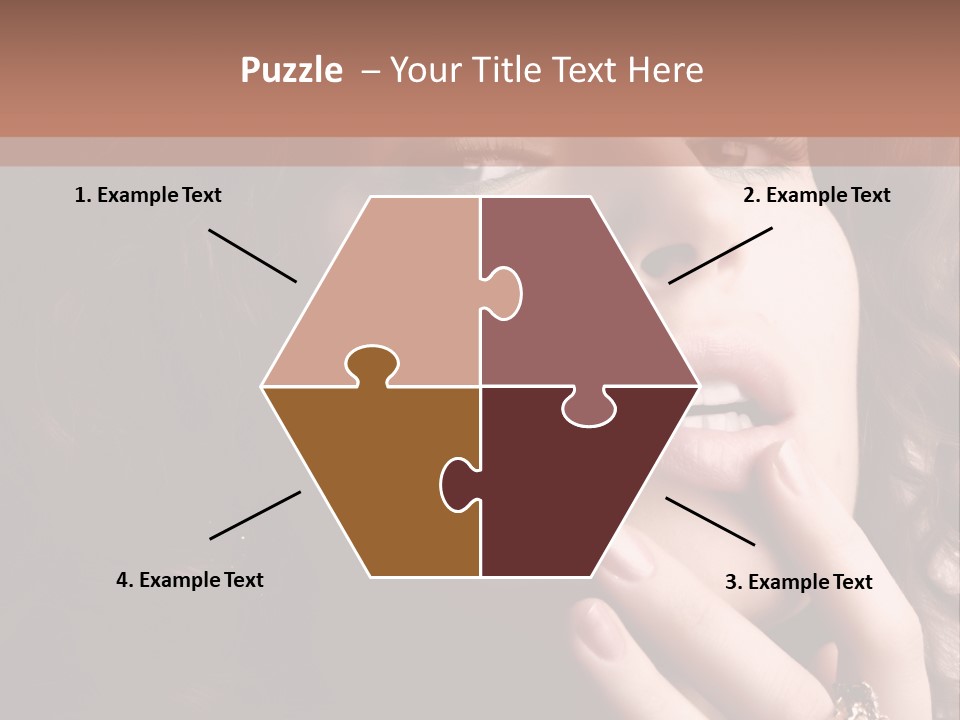 Puzzle – Your Title Text Here

1. Example Text

2. Example Text

4. Example Text

3. Example Text